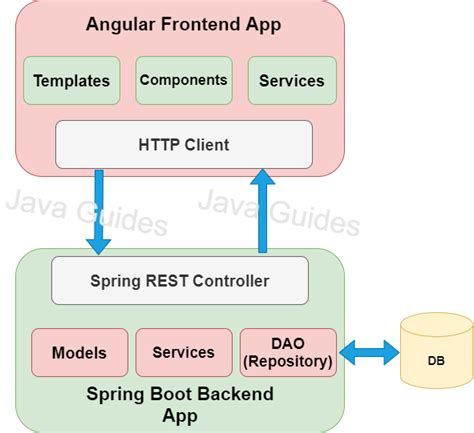 Angular Frontend App

Templates

Components

Services

HTTP Client

Java Guides

Java Guides

Spring REST Controller

Models

Services

DAO (Repository)

DB

Spring Boot Backend App